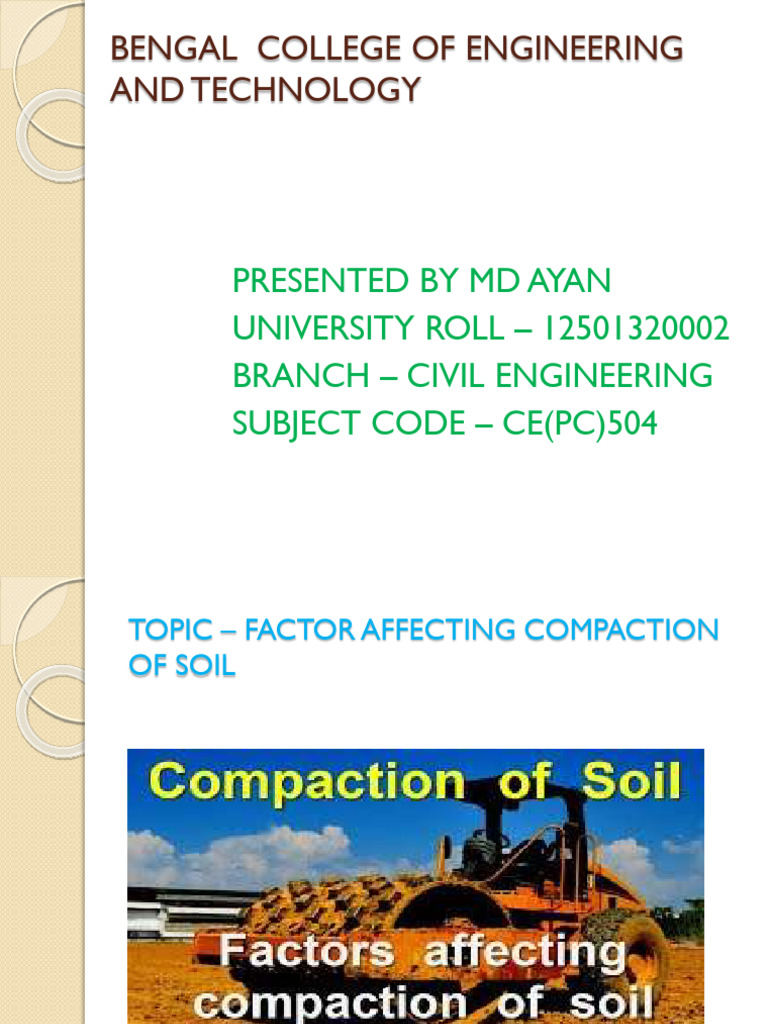 BENGAL COLLEGE OF ENGINEERING AND TECHNOLOGY

PRESENTED BY MD AYAN
UNIVERSITY ROLL – 12501320002
BRANCH – CIVIL ENGINEERING
SUBJECT CODE – CE(PC)504

TOPIC – FACTOR AFFECTING COMPACTION OF SOIL

Compaction of Soil

Factors affecting compaction of soil